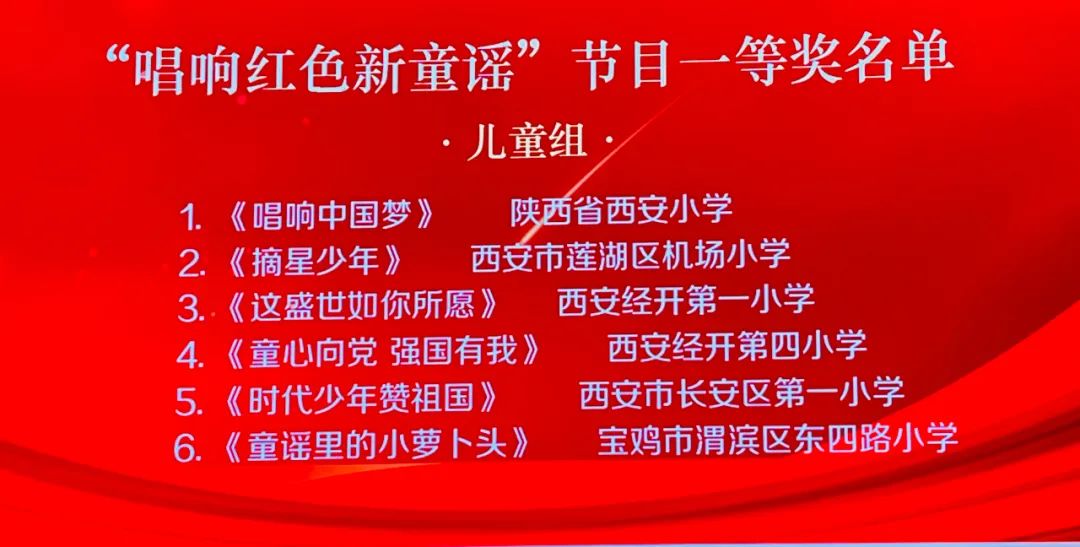 “唱响红色新童谣”节目一等奖名单

· 儿童组 ·

1. 《唱响中国梦》 陕西省西安小学
2. 《摘星少年》 西安市莲湖区机场小学
3. 《这盛世如你所愿》 西安经开第一小学
4. 《童心向党 强国有我》 西安经开第四小学
5. 《时代少年赞祖国》 西安市长安区第一小学
6. 《童谣里的小萝卜头》 宝鸡市渭滨区东四路小学